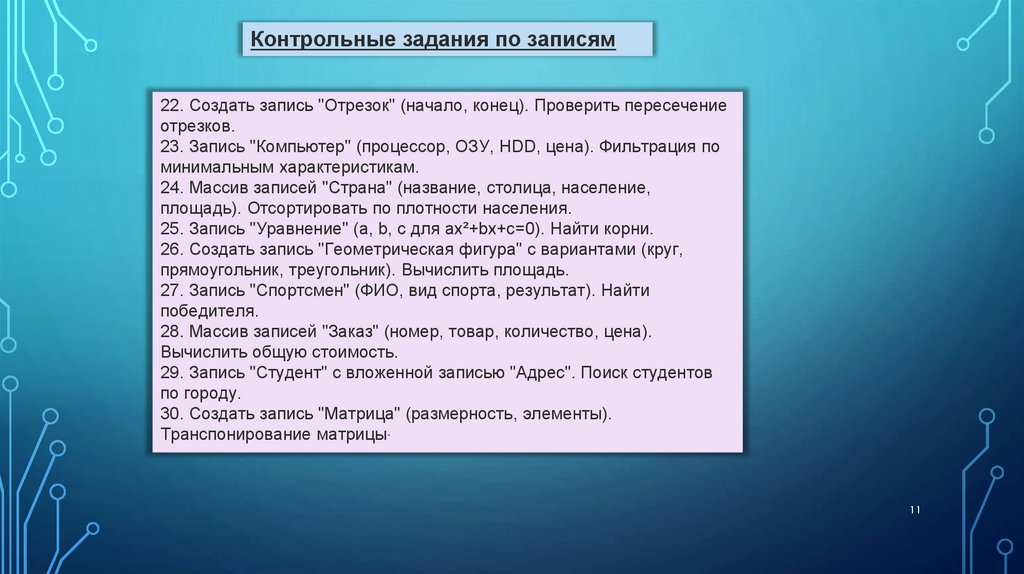 Контрольные задания по записям

22. Создать запись "Отрезок" (начало, конец). Проверить пересечение отрезков.
23. Запись "Компьютер" (процессор, ОЗУ, HDD, цена). Фильтрация по минимальным характеристикам.
24. Массив записей "Страна" (название, столица, население, площадь). Отсортировать по плотности населения.
25. Запись "Уравнение" (a, b, c для $ax^2+bx+c=0$). Найти корни.
26. Создать запись "Геометрическая фигура" с вариантами (круг, прямоугольник, треугольник). Вычислить площадь.
27. Запись "Спортсмен" (ФИО, вид спорта, результат). Найти победителя.
28. Массив записей "Заказ" (номер, товар, количество, цена). Вычислить общую стоимость.
29. Запись "Студент" с вложенной записью "Адрес". Поиск студентов по городу.
30. Создать запись "Матрица" (размерность, элементы). Транспонирование матрицы.

11